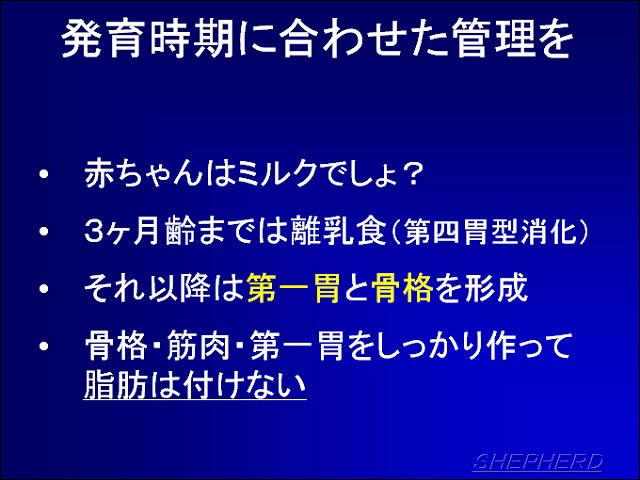 発育時期に合わせた管理を

• 赤ちゃんはミルクでしょ？
• 3ヶ月齢までは離乳食（第四胃型消化）
• それ以降は第一胃と骨格を形成
• 骨格・筋肉・第一胃をしっかり作って脂肪は付けない

SHEPHERD